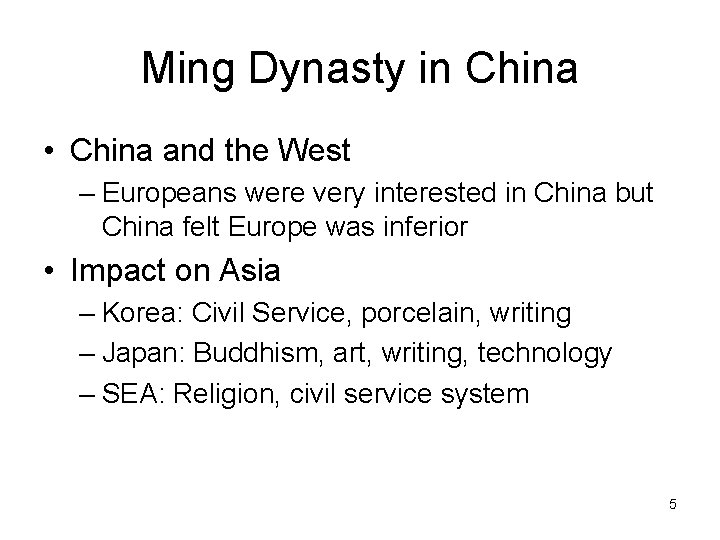 Ming Dynasty in China

• China and the West
– Europeans were very interested in China but China felt Europe was inferior

• Impact on Asia
– Korea: Civil Service, porcelain, writing
– Japan: Buddhism, art, writing, technology
– SEA: Religion, civil service system

5